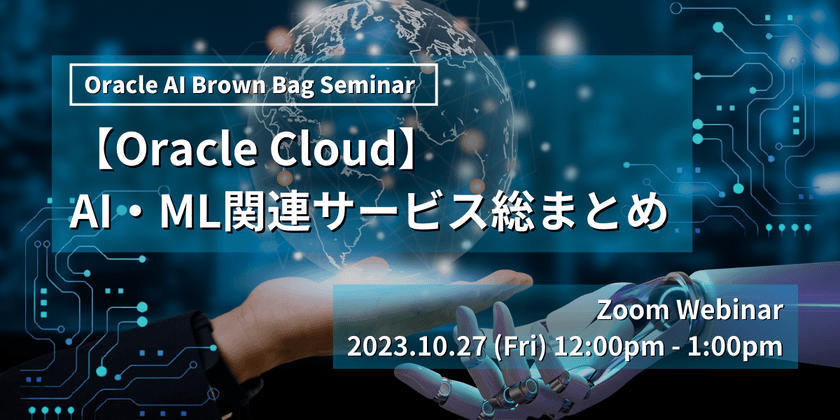 Oracle AI Brown Bag Seminar

【Oracle Cloud】
AI・ML関連サービス総まとめ

Zoom Webinar
2023.10.27 (Fri) 12:00pm - 1:00pm